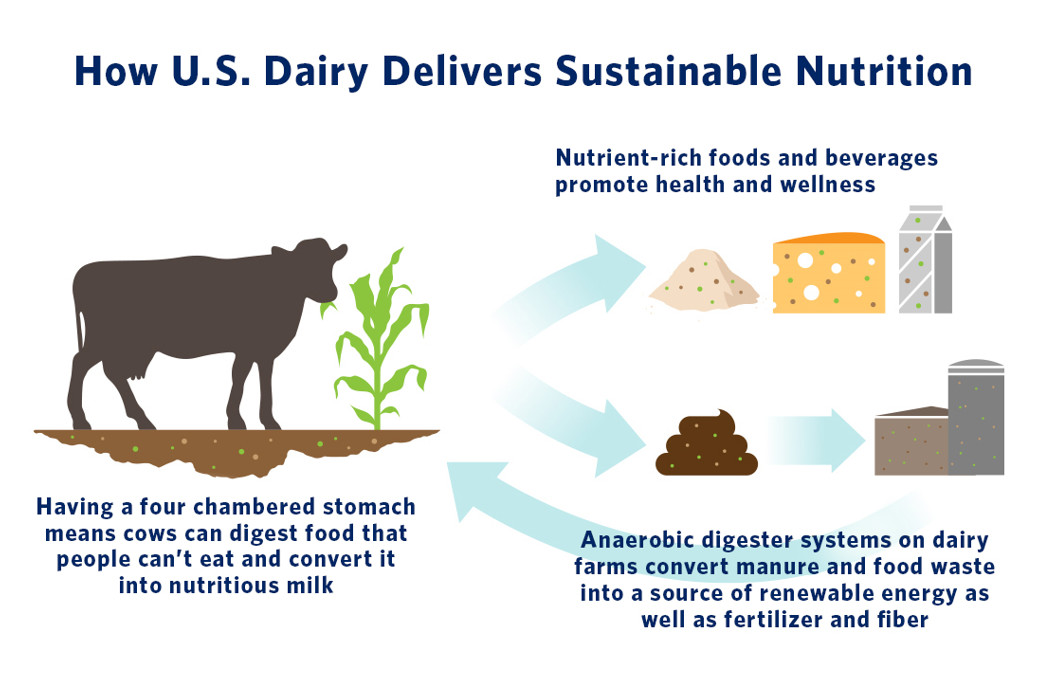 How U.S. Dairy Delivers Sustainable Nutrition

Nutrient-rich foods and beverages promote health and wellness

Having a four chambered stomach means cows can digest food that people can't eat and convert it into nutritious milk

Anaerobic digester systems on dairy farms convert manure and food waste into a source of renewable energy as well as fertilizer and fiber